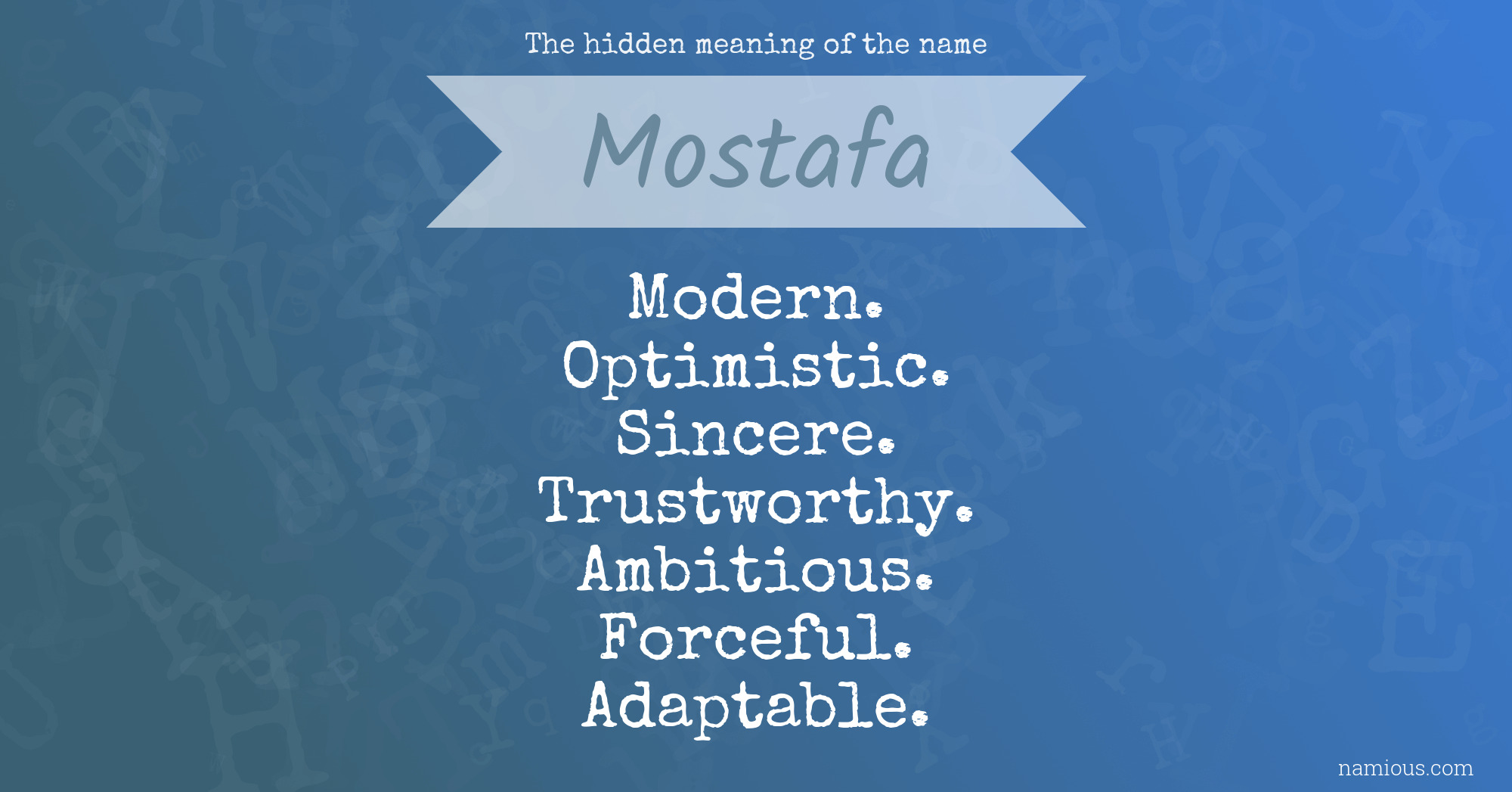 The hidden meaning of the name

Mostafa

Modern.
Optimistic.
Sincere.
Trustworthy.
Ambitious.
Forceful.
Adaptable.

namious.com